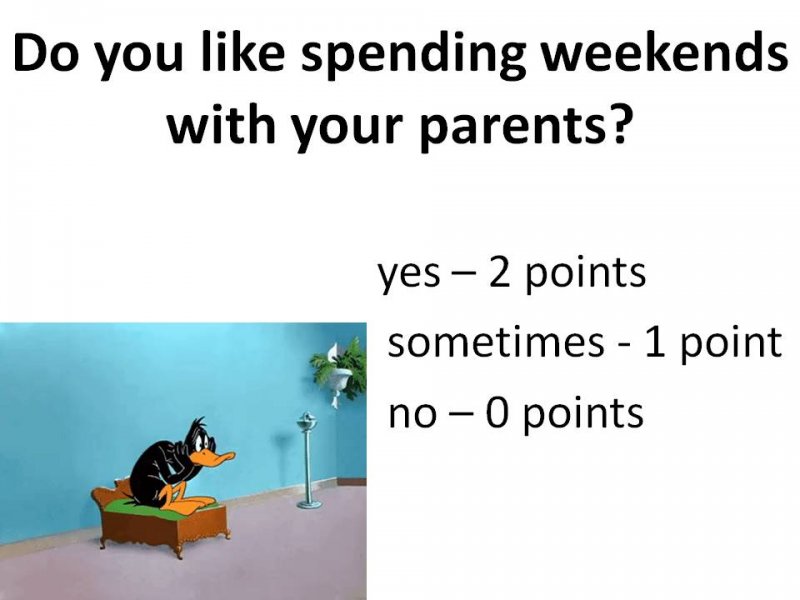 Do you like spending weekends with your parents?

yes – 2 points
sometimes - 1 point
no – 0 points